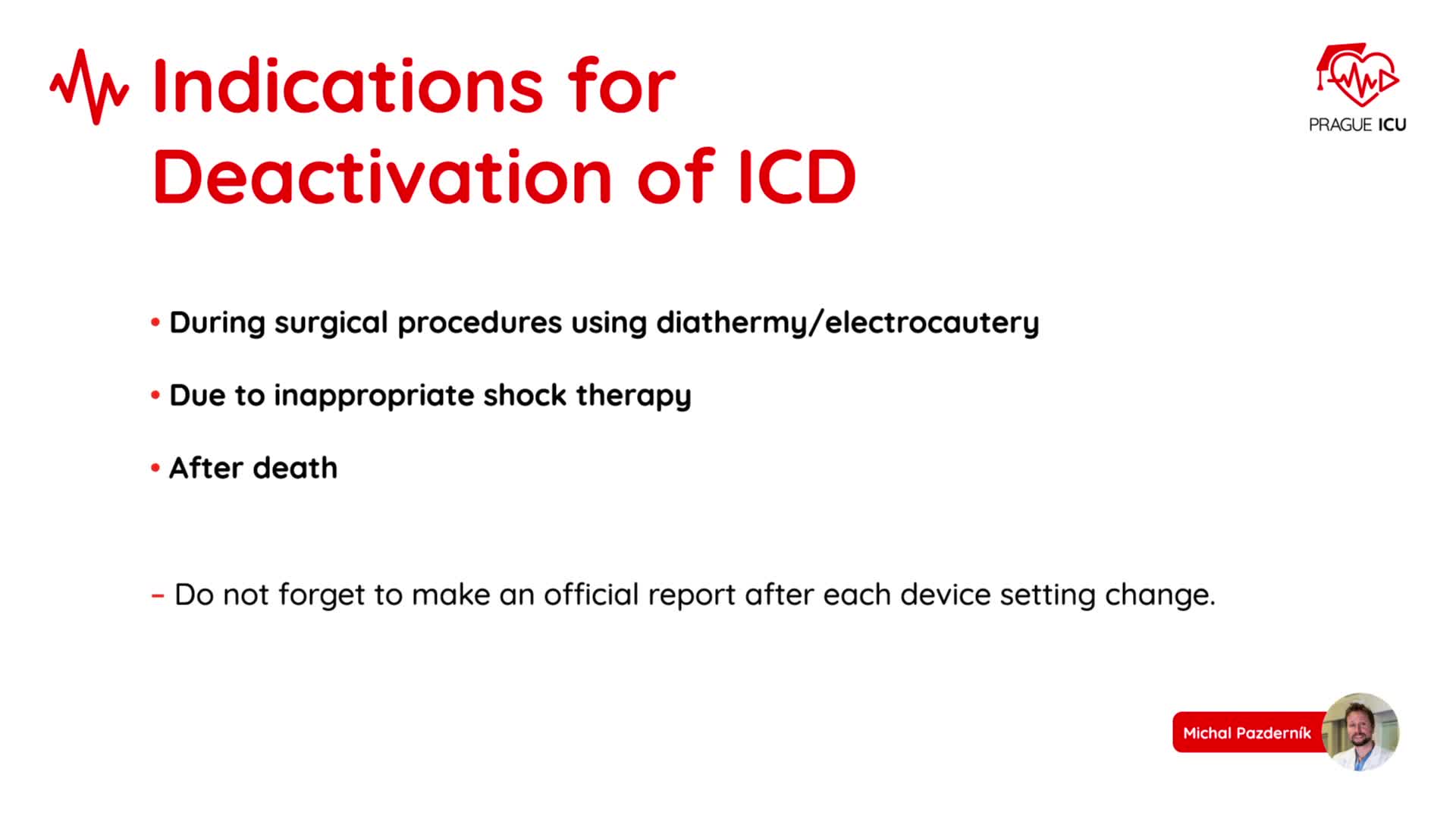 Indications for Deactivation of ICD

PRAGUE ICU

• During surgical procedures using diathermy/electrocautery

• Due to inappropriate shock therapy

• After death

– Do not forget to make an official report after each device setting change.

Michal Pazderník